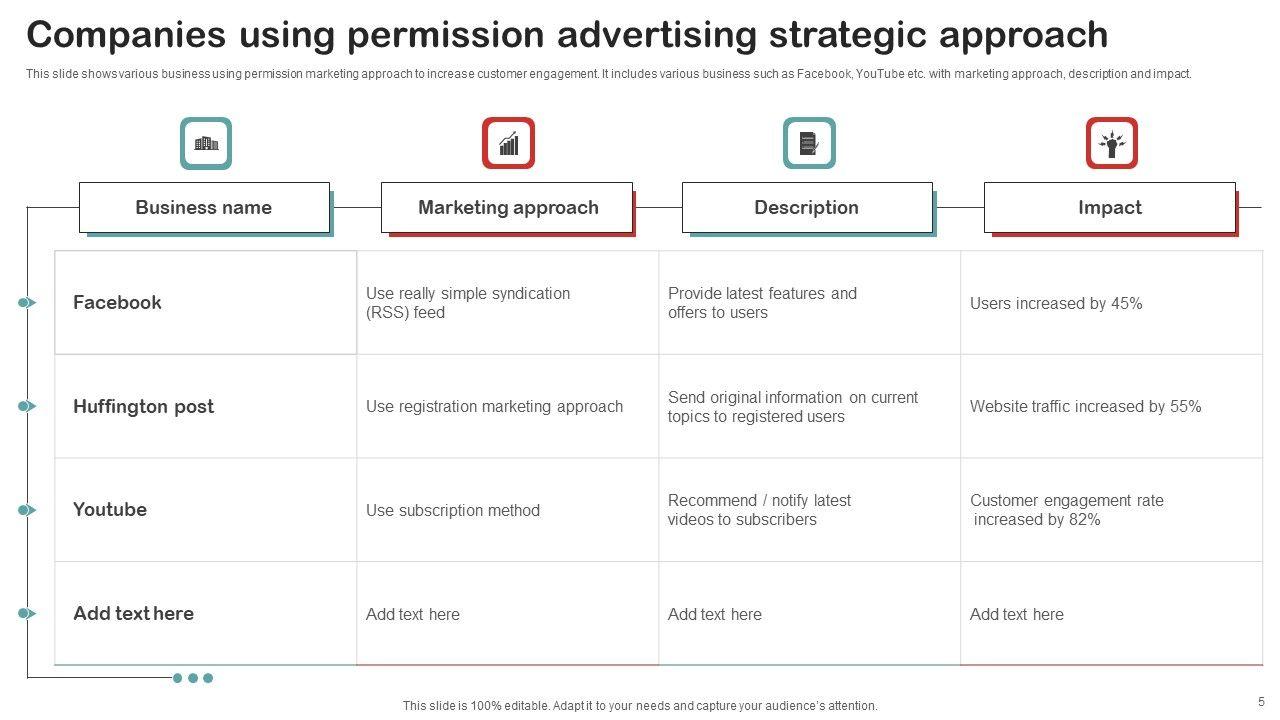 Companies using permission advertising strategic approach

This slide shows various business using permission marketing approach to increase customer engagement. It includes various business such as Facebook, YouTube etc. with marketing approach, description and impact.

| Business name | Marketing approach | Description | Impact |
|---|---|---|---|
| Facebook | Use really simple syndication (RSS) feed | Provide latest features and offers to users | Users increased by 45% |
| Huffington post | Use registration marketing approach | Send original information on current topics to registered users | Website traffic increased by 55% |
| Youtube | Use subscription method | Recommend / notify latest videos to subscribers | Customer engagement rate increased by 82% |
| Add text here | Add text here | Add text here | Add text here |

This slide is 100% editable. Adapt it to your needs and capture your audience's attention.

5